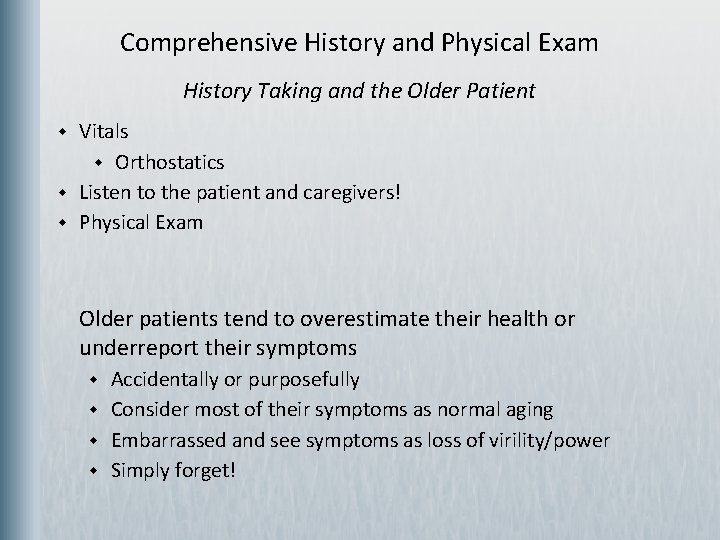 Comprehensive History and Physical Exam

History Taking and the Older Patient

- Vitals
  - Orthostatics
- Listen to the patient and caregivers!
- Physical Exam

Older patients tend to overestimate their health or underreport their symptoms

- Accidentally or purposefully
- Consider most of their symptoms as normal aging
- Embarrassed and see symptoms as loss of virility/power
- Simply forget!